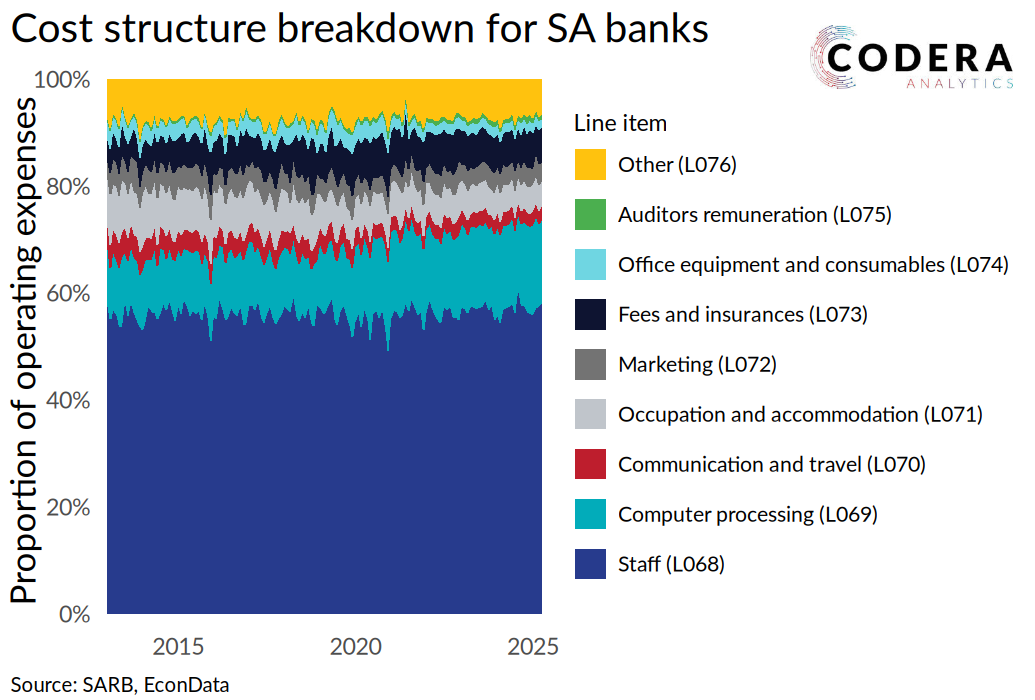 Cost structure breakdown for SA banks

CODERA
ANALYTICS

Proportion of operating expenses

100%
80%
60%
40%
20%
0%

2015
2020
2025

Line item
Other (L076)
Auditors remuneration (L075)
Office equipment and consumables (L074)
Fees and insurances (L073)
Marketing (L072)
Occupation and accommodation (L071)
Communication and travel (L070)
Computer processing (L069)
Staff (L068)

Source: SARB, EconData